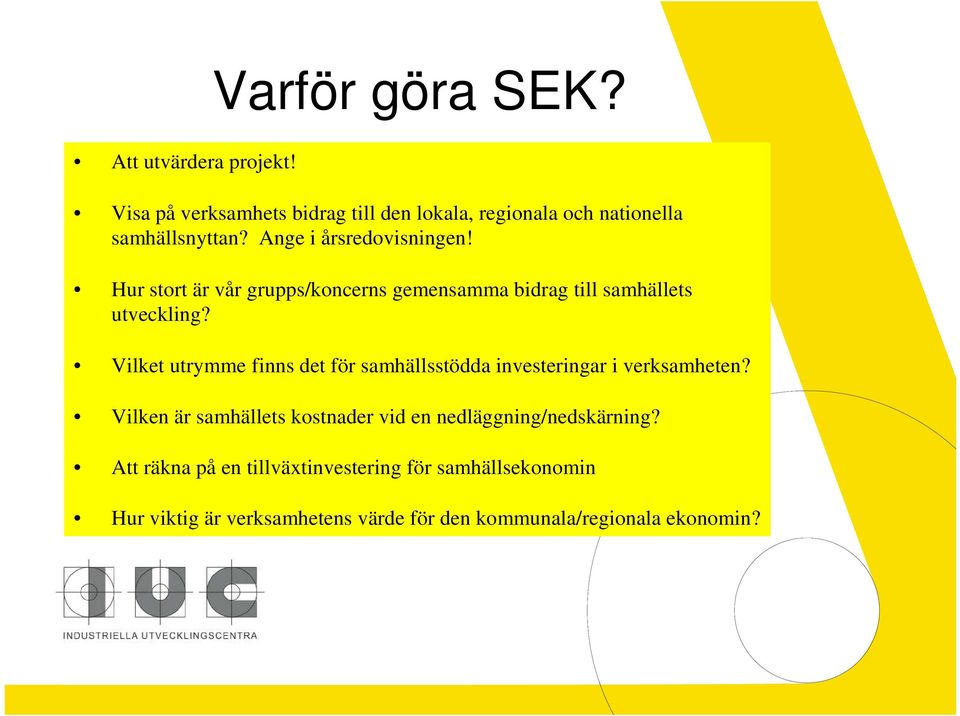 Varför göra SEK?

• Att utvärdera projekt!

• Visa på verksamhets bidrag till den lokala, regionala och nationella samhällsnyttan? Ange i årsredovisningen!

• Hur stort är vår grupps/koncerns gemensamma bidrag till samhällets utveckling?

• Vilket utrymme finns det för samhällsstödda investeringar i verksamheten?

• Vilken är samhällets kostnader vid en nedläggning/nedskärning?

• Att räkna på en tillväxtinvestering för samhällsekonomin

• Hur viktig är verksamhetens värde för den kommunala/regionala ekonomin?

IUC
INDUSTRIELLA UTVECKLINGSCENTRA